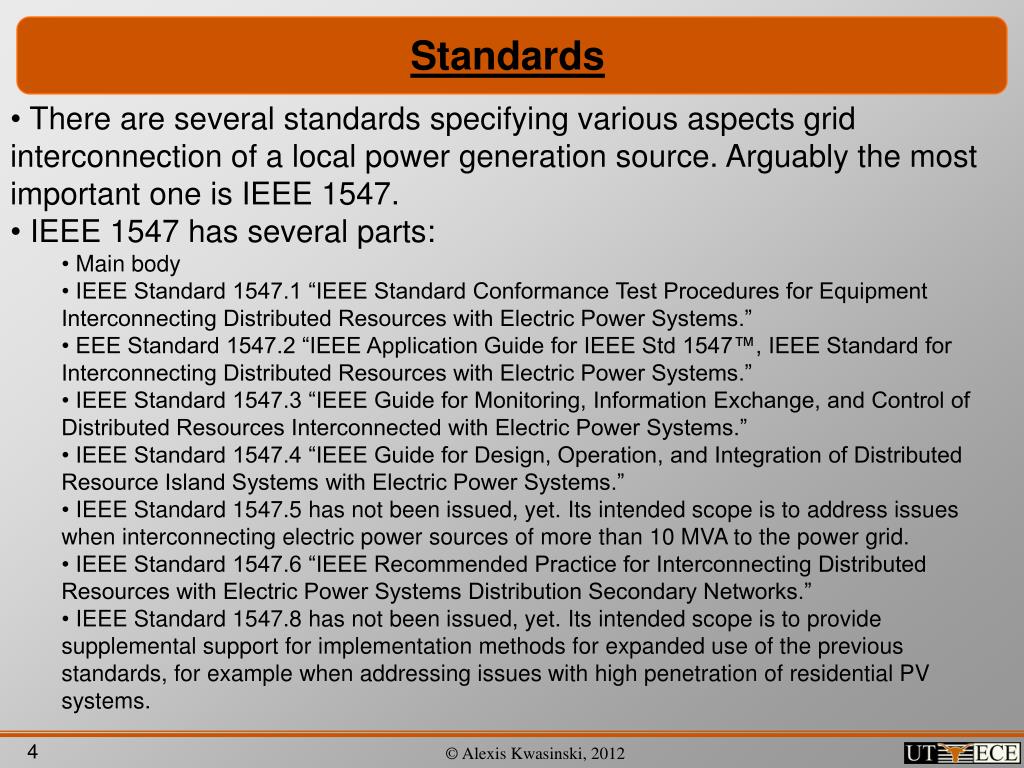 Standards

• There are several standards specifying various aspects grid interconnection of a local power generation source. Arguably the most important one is IEEE 1547.

• IEEE 1547 has several parts:

• Main body

• IEEE Standard 1547.1 “IEEE Standard Conformance Test Procedures for Equipment Interconnecting Distributed Resources with Electric Power Systems.”

• EEE Standard 1547.2 “IEEE Application Guide for IEEE Std 1547™, IEEE Standard for Interconnecting Distributed Resources with Electric Power Systems.”

• IEEE Standard 1547.3 “IEEE Guide for Monitoring, Information Exchange, and Control of Distributed Resources Interconnected with Electric Power Systems.”

• IEEE Standard 1547.4 “IEEE Guide for Design, Operation, and Integration of Distributed Resource Island Systems with Electric Power Systems.”

• IEEE Standard 1547.5 has not been issued, yet. Its intended scope is to address issues when interconnecting electric power sources of more than 10 MVA to the power grid.

• IEEE Standard 1547.6 “IEEE Recommended Practice for Interconnecting Distributed Resources with Electric Power Systems Distribution Secondary Networks.”

• IEEE Standard 1547.8 has not been issued, yet. Its intended scope is to provide supplemental support for implementation methods for expanded use of the previous standards, for example when addressing issues with high penetration of residential PV systems.

4

© Alexis Kwasinski, 2012

UT ECE